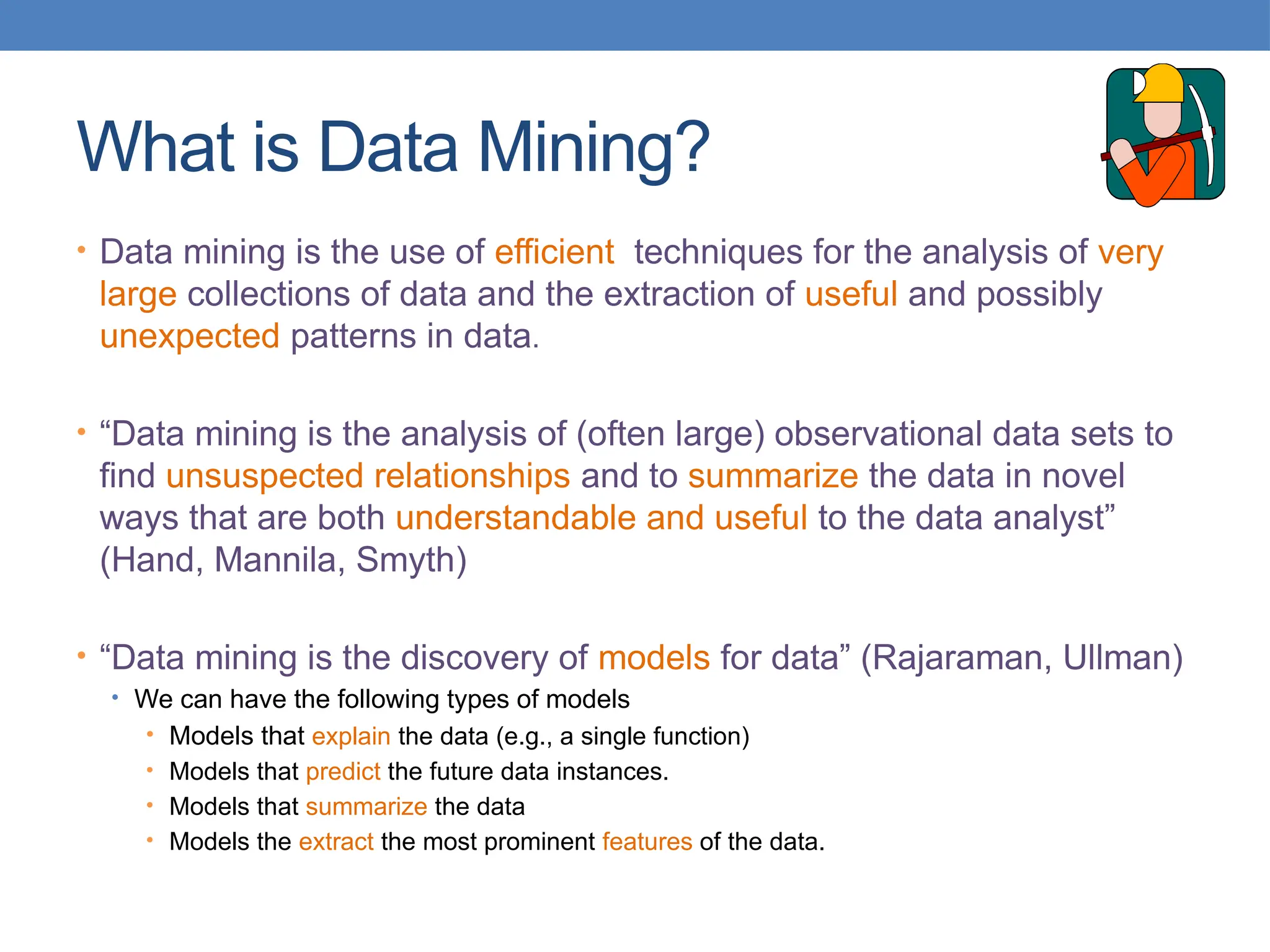 What is Data Mining?

• Data mining is the use of efficient techniques for the analysis of very large collections of data and the extraction of useful and possibly unexpected patterns in data.

• “Data mining is the analysis of (often large) observational data sets to find unsuspected relationships and to summarize the data in novel ways that are both understandable and useful to the data analyst” (Hand, Mannila, Smyth)

• “Data mining is the discovery of models for data” (Rajaraman, Ullman)
  • We can have the following types of models
    • Models that explain the data (e.g., a single function)
    • Models that predict the future data instances.
    • Models that summarize the data
    • Models the extract the most prominent features of the data.